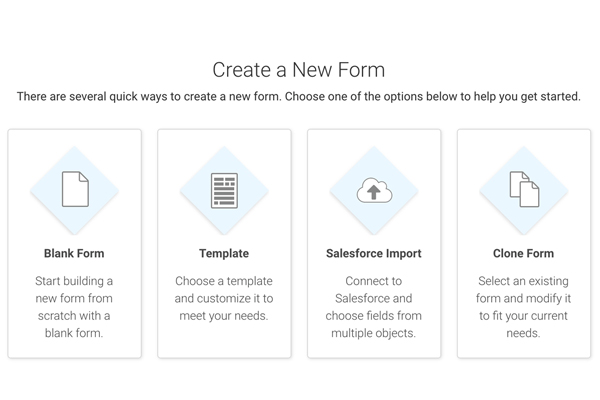 Create a New Form

There are several quick ways to create a new form. Choose one of the options below to help you get started.

Blank Form

Start building a new form from scratch with a blank form.

Template

Choose a template and customize it to meet your needs.

Salesforce Import

Connect to Salesforce and choose fields from multiple objects.

Clone Form

Select an existing form and modify it to fit your current needs.